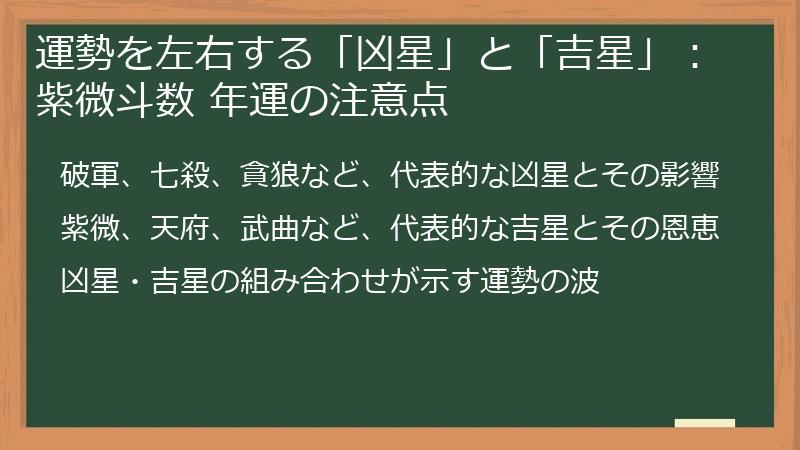 運勢を左右する「凶星」と「吉星」：紫微斗数 年運の注意点

破軍、七殺、貪狼など、代表的な凶星とその影響

紫微、天府、武曲など、代表的な吉星とその恩恵

凶星・吉星の組み合わせが示す運勢の波